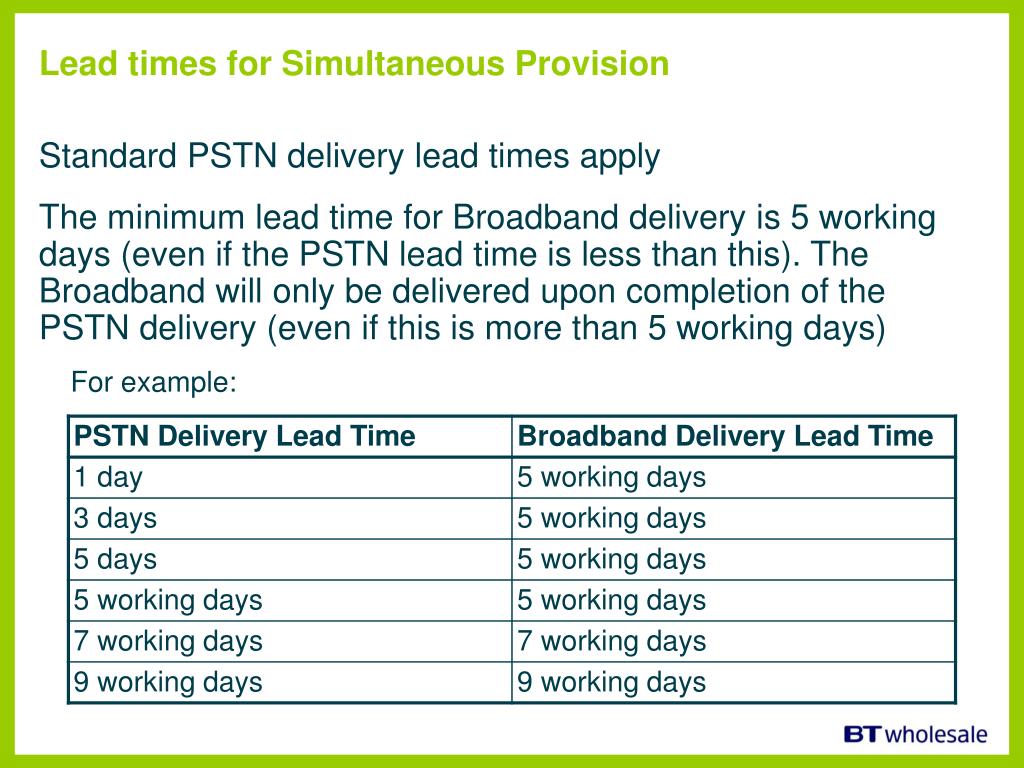 Lead times for Simultaneous Provision

Standard PSTN delivery lead times apply

The minimum lead time for Broadband delivery is 5 working days (even if the PSTN lead time is less than this). The Broadband will only be delivered upon completion of the PSTN delivery (even if this is more than 5 working days)

For example:

| PSTN Delivery Lead Time | Broadband Delivery Lead Time |
|---|---|
| 1 day | 5 working days |
| 3 days | 5 working days |
| 5 days | 5 working days |
| 5 working days | 5 working days |
| 7 working days | 7 working days |
| 9 working days | 9 working days |

BT wholesale